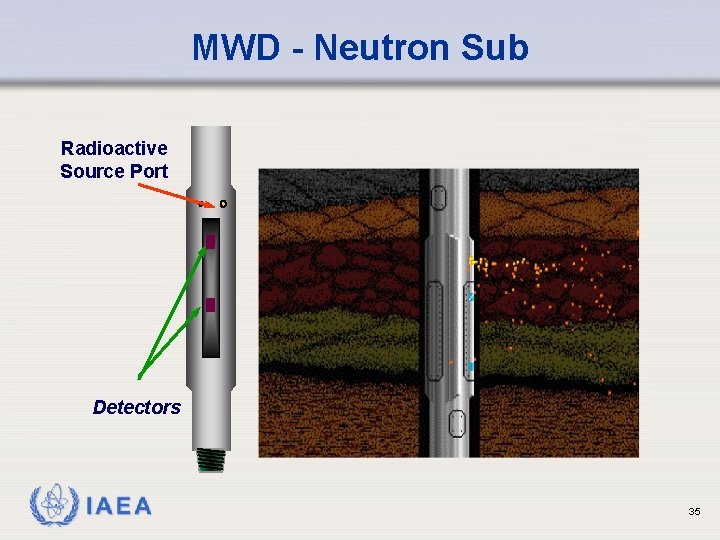 MWD - Neutron Sub

Radioactive Source Port

Detectors

IAEA

35